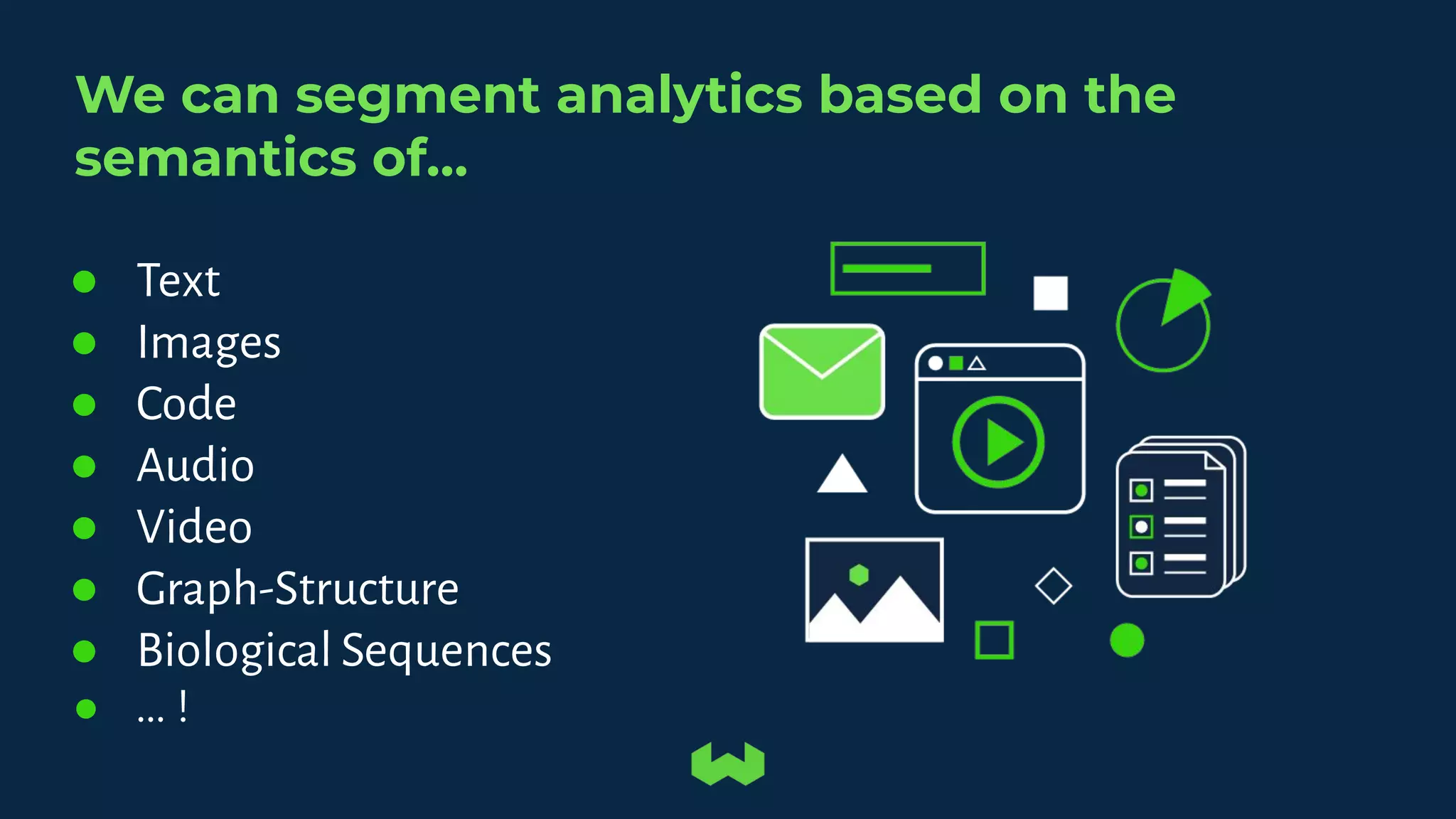 We can segment analytics based on the semantics of...

- Text
- Images
- Code
- Audio
- Video
- Graph-Structure
- Biological Sequences
- ... !